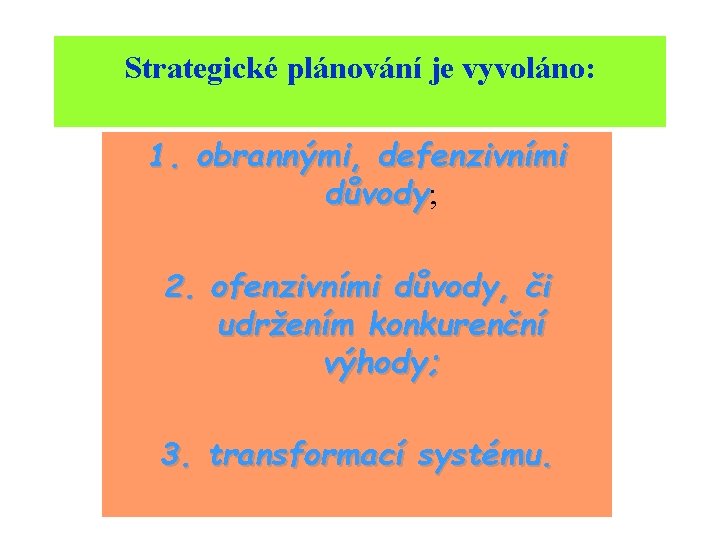 Strategické plánování je vyvoláno:

1. obrannými, defenzivními důvody;

2. ofenzivními důvody, či udržením konkurenční výhody;

3. transformací systému.